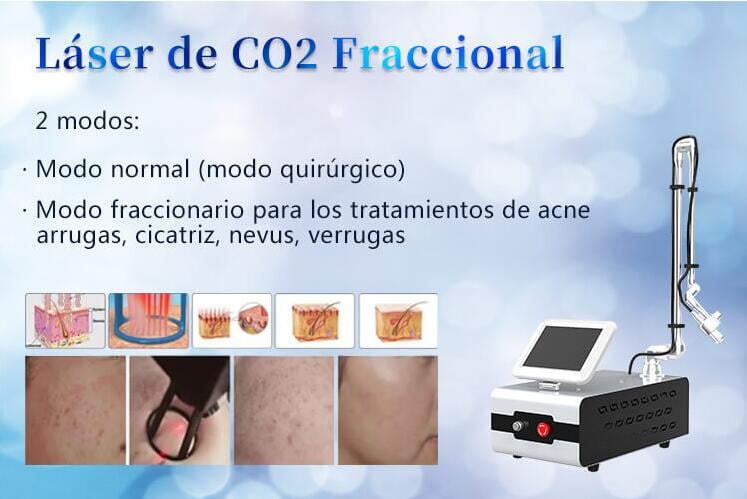 Láser de CO2 Fraccional

2 modos:

· Modo normal (modo quirúrgico)

· Modo fraccionario para los tratamientos de acne arrugas, cicatriz, nevus, verrugas